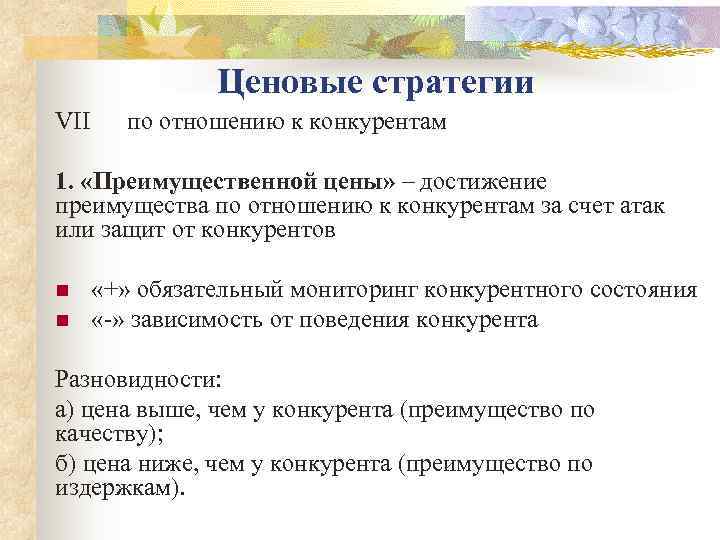 Ценовые стратегии

VII по отношению к конкурентам

1. «Преимущественной цены» – достижение преимущества по отношению к конкурентам за счет атак или защит от конкурентов

«+» обязательный мониторинг конкурентного состояния
«-» зависимость от поведения конкурента

Разновидности:
а) цена выше, чем у конкурента (преимущество по качеству);
б) цена ниже, чем у конкурента (преимущество по издержкам).